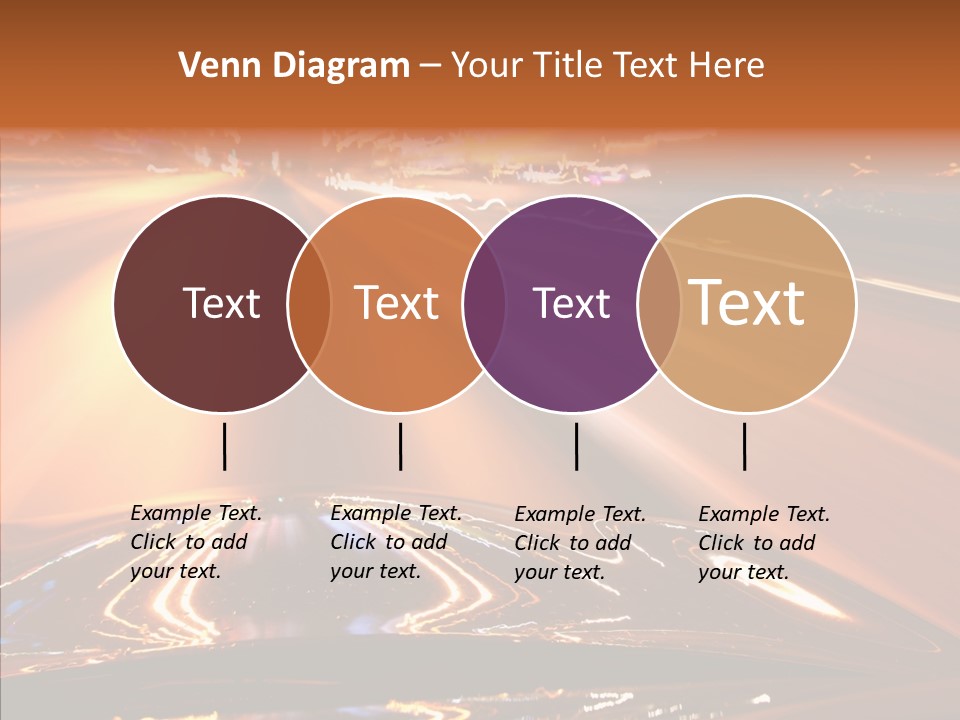 Venn Diagram – Your Title Text Here

Text

Text

Text

Text

Example Text. Click to add your text.

Example Text. Click to add your text.

Example Text. Click to add your text.

Example Text. Click to add your text.